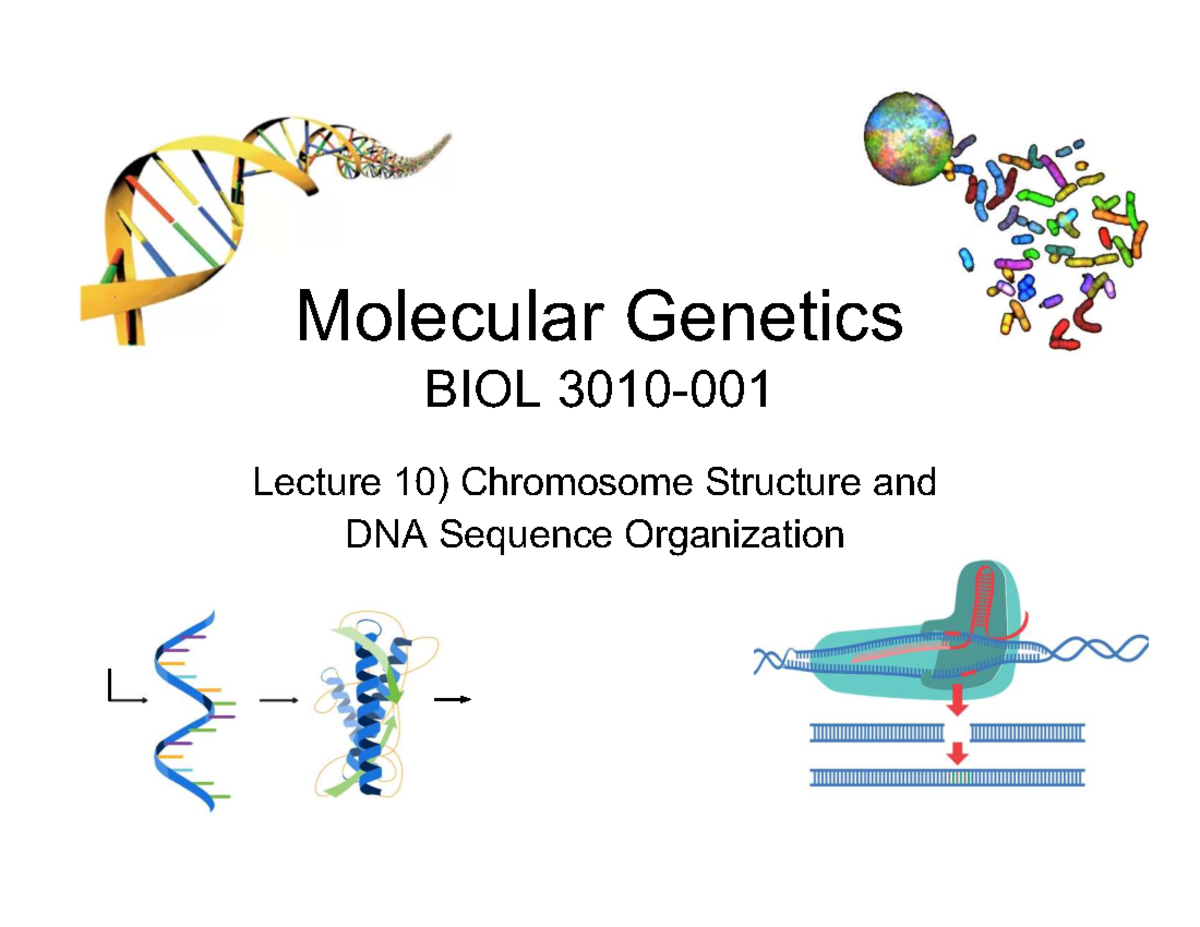 Molecular Genetics
BIOL 3010-001

Lecture 10) Chromosome Structure and DNA Sequence Organization